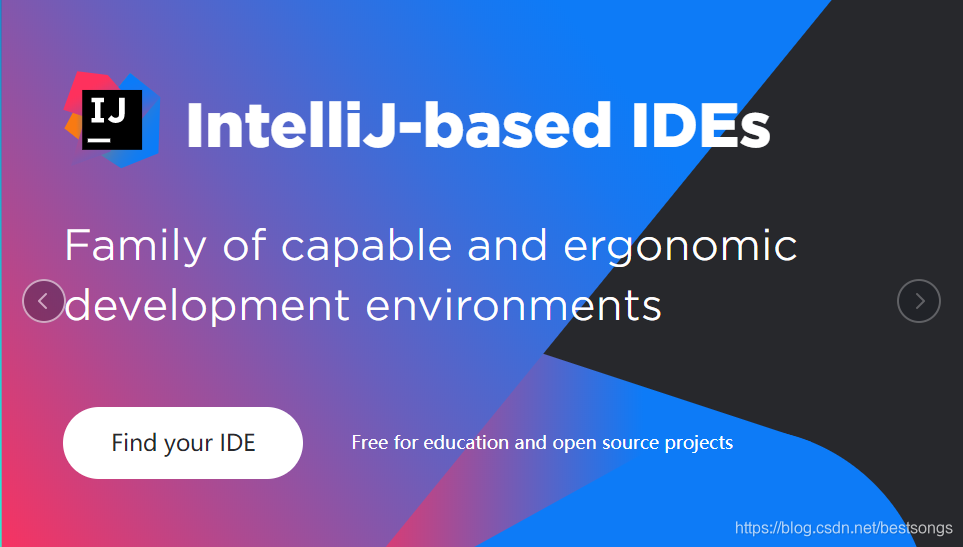 IJ

IntelliJ-based IDEs

Family of capable and ergonomic development environments

Find your IDE

Free for education and open source projects

https://blog.csdn.net/bestsongs